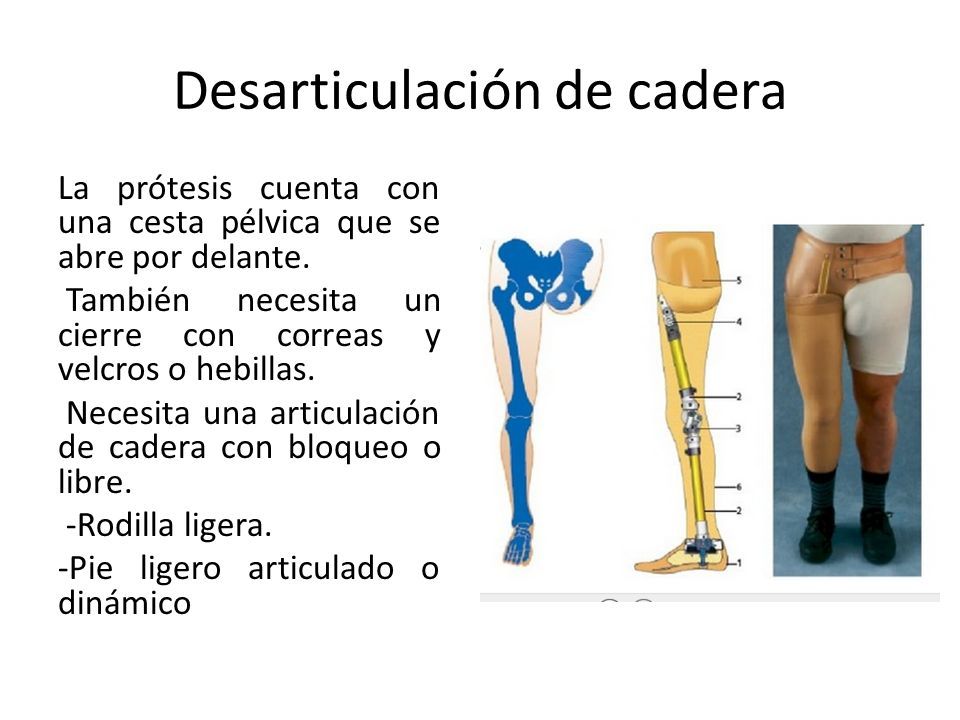 Desarticulación de cadera

La prótesis cuenta con una cesta pélvica que se abre por delante.

También necesita un cierre con correas y velcros o hebillas.

Necesita una articulación de cadera con bloqueo o libre.

-Rodilla ligera.

-Pie ligero articulado o dinámico

5
4
2
3
6
2
1